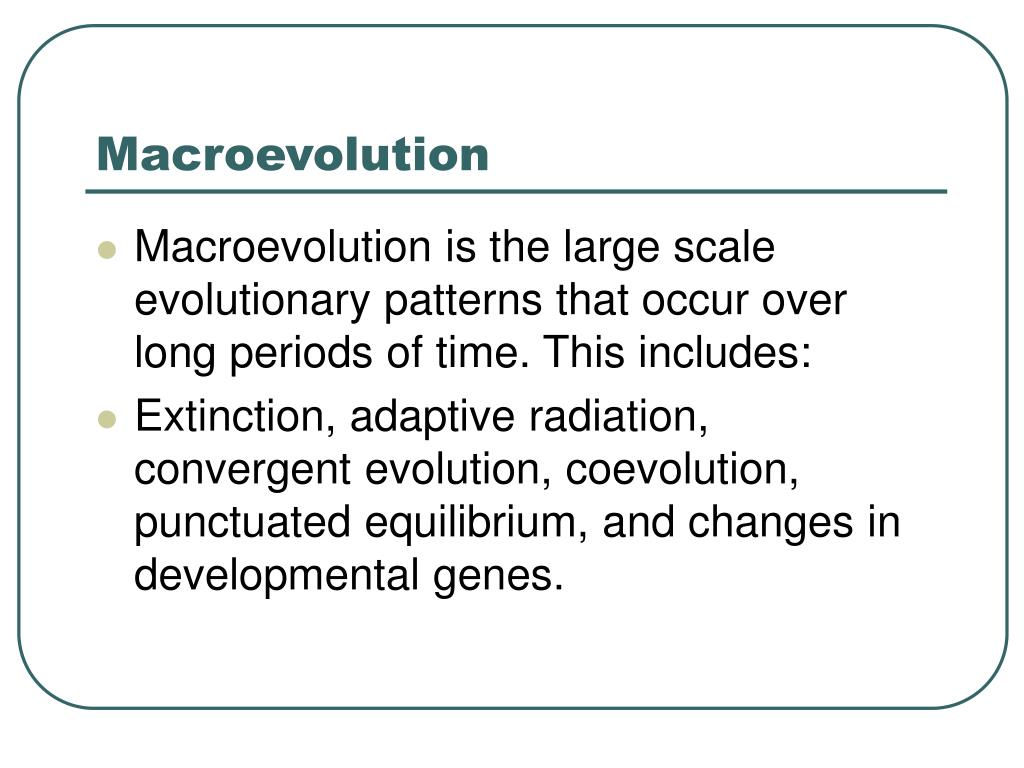 Macroevolution

- Macroevolution is the large scale evolutionary patterns that occur over long periods of time. This includes:
- Extinction, adaptive radiation, convergent evolution, coevolution, punctuated equilibrium, and changes in developmental genes.